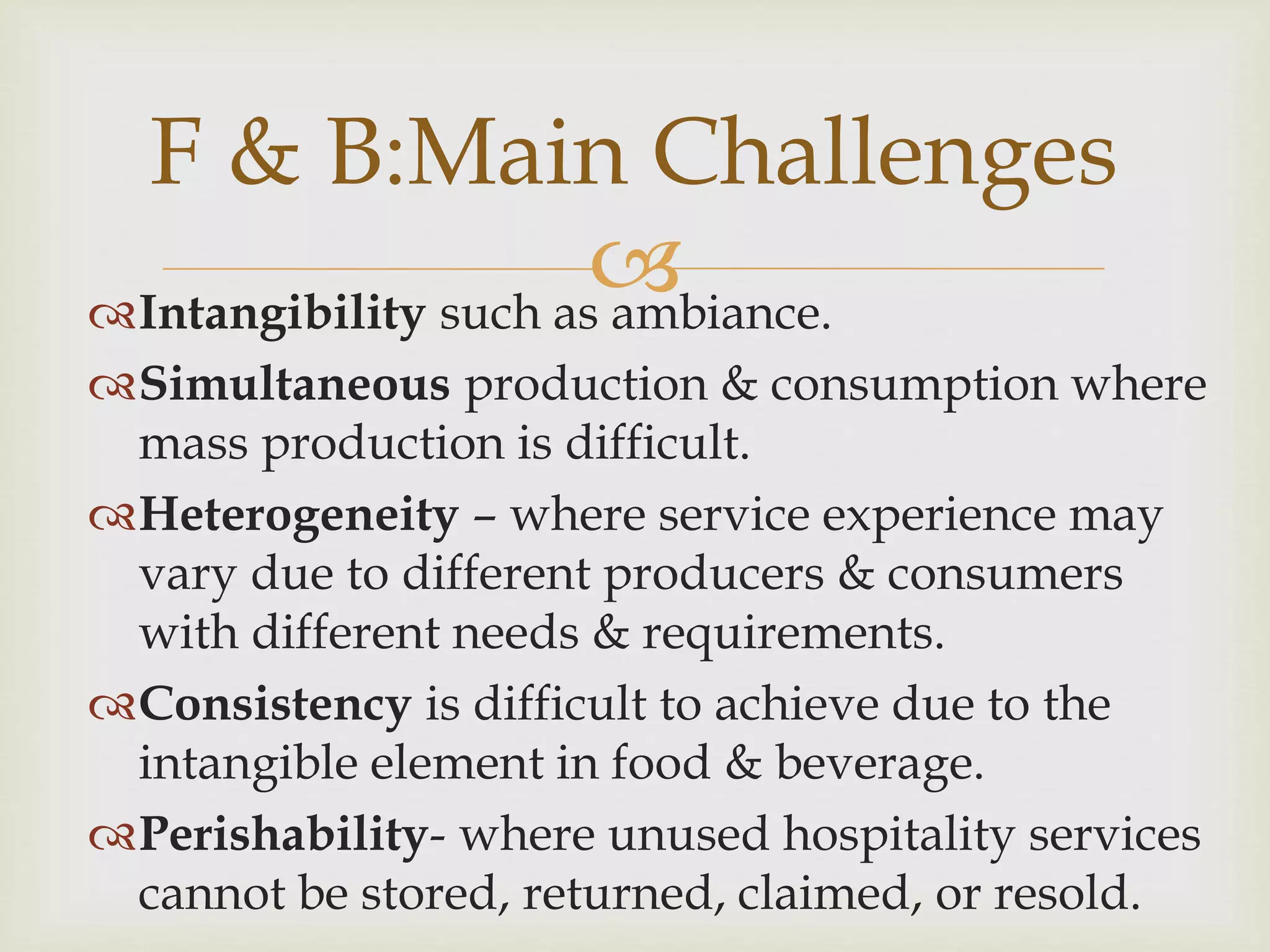 F & B:Main Challenges

Intangibility such as ambiance.

Simultaneous production & consumption where mass production is difficult.

Heterogeneity – where service experience may vary due to different producers & consumers with different needs & requirements.

Consistency is difficult to achieve due to the intangible element in food & beverage.

Perishability- where unused hospitality services cannot be stored, returned, claimed, or resold.